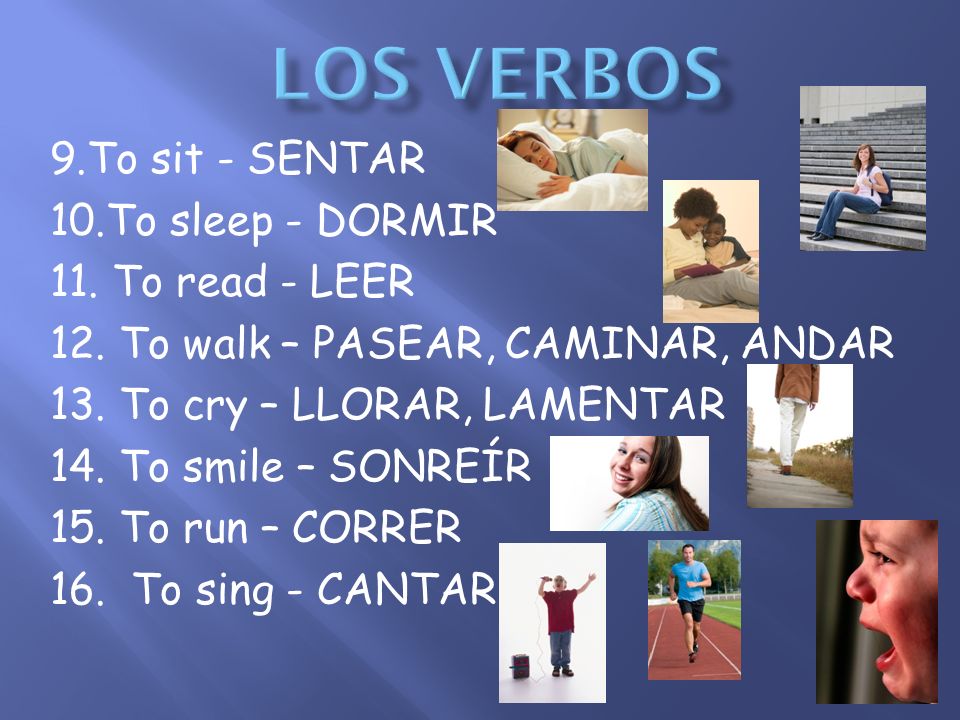 LOS VERBOS

9.To sit - SENTAR
10.To sleep - DORMIR
11. To read - LEER
12. To walk – PASEAR, CAMINAR, ANDAR
13. To cry – LLORAR, LAMENTAR
14. To smile – SONREÍR
15. To run – CORRER
16. To sing - CANTAR